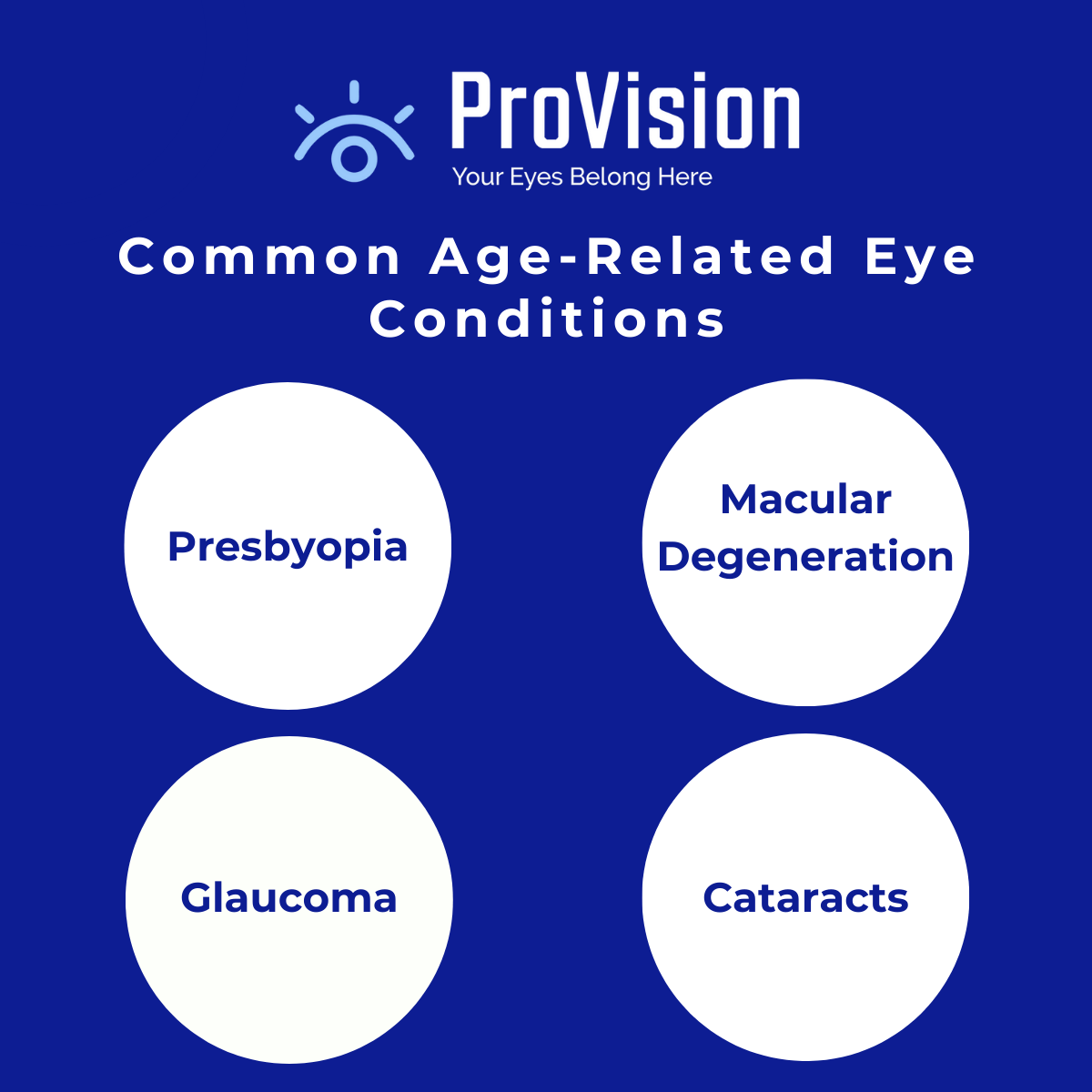 ProVision
Your Eyes Belong Here

Common Age-Related Eye Conditions

Presbyopia

Macular Degeneration

Glaucoma

Cataracts